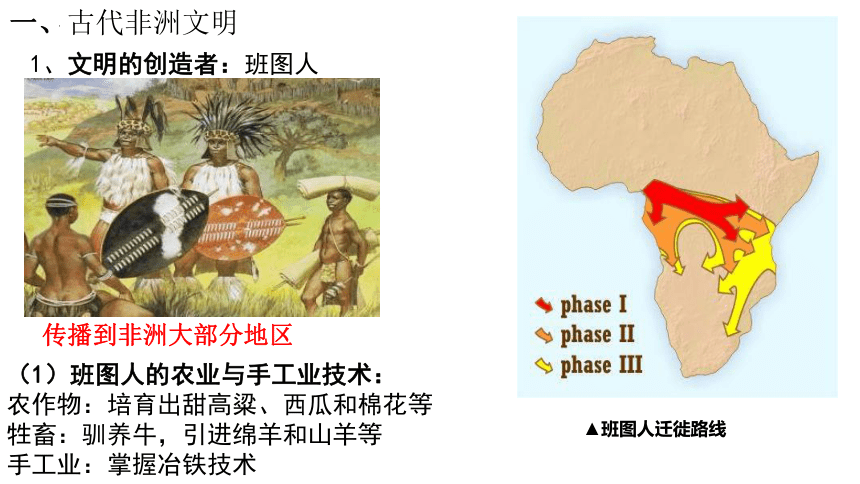 一、古代非洲文明

1、文明的创造者：班图人

传播到非洲大部分地区

（1）班图人的农业与手工业技术：
农作物：培育出甜高粱、西瓜和棉花等
牲畜：驯养牛，引进绵羊和山羊等
手工业：掌握冶铁技术

phase I
phase II
phase III

▲班图人迁徙路线